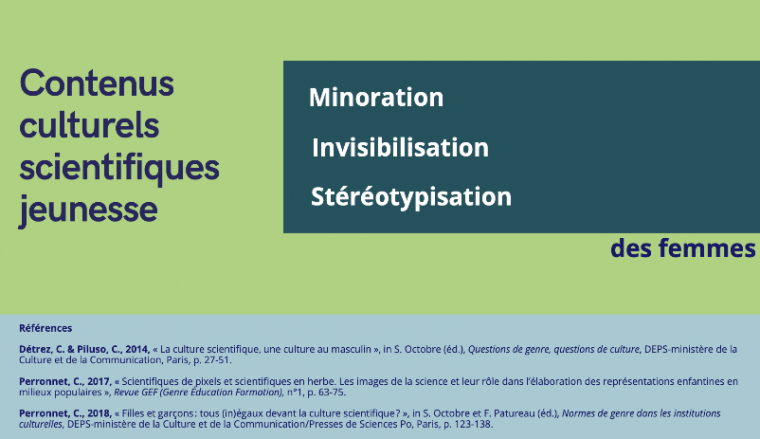 Contenus culturels scientifiques jeunesse

Minoration

Invisibilisation

Stéréotypisation

des femmes

Références

Détrez, C. & Piluso, C., 2014, « La culture scientifique, une culture au masculin », in S. Octobre (éd.), Questions de genre, questions de culture, DEPS-ministère de la Culture et de la Communication, Paris, p. 27-51.

Perronnet, C., 2017, « Scientifiques de pixels et scientifiques en herbe. Les images de la science et leur rôle dans l'élaboration des représentations enfantines en milieux populaires », Revue GEF (Genre Éducation Formation), n°1, p. 63-75.

Perronnet, C., 2018, « Filles et garçons: tous (in)égaux devant la culture scientifique? », in S. Octobre et F. Patureau (éd.), Normes de genre dans les institutions culturelles, DEPS-ministère de la Culture et de la Communication/Presses de Sciences Po, Paris, p. 123-138.